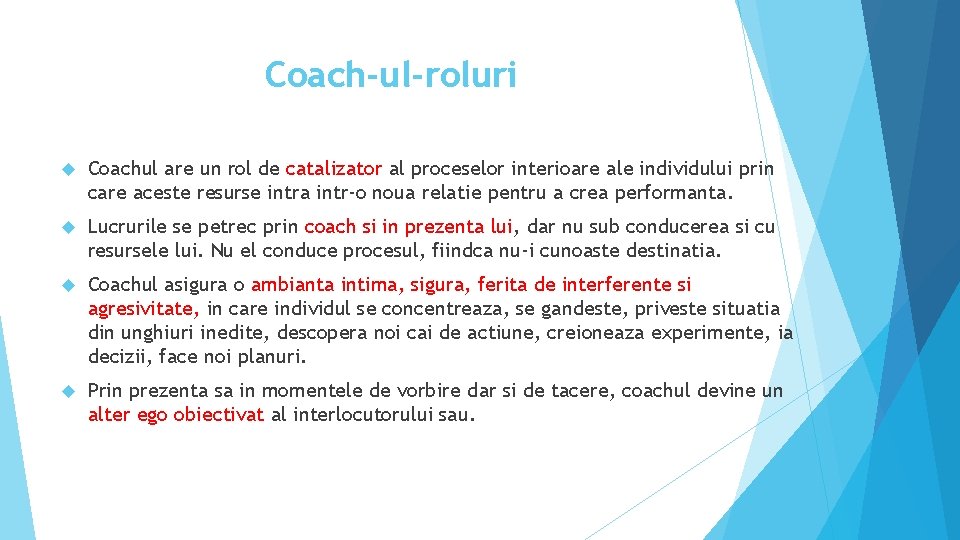 Coach-ul-roluri

Coachul are un rol de catalizator al proceselor interioare ale individului prin care aceste resurse intra intr-o noua relatie pentru a crea performanta.

Lucrurile se petrec prin coach si in prezenta lui, dar nu sub conducerea si cu resursele lui. Nu el conduce procesul, fiindca nu-i cunoaste destinatia.

Coachul asigura o ambianta intima, sigura, ferita de interferente si agresivitate, in care individul se concentreaza, se gandeste, priveste situatia din unghiuri inedite, descopera noi cai de actiune, creioneaza experimente, ia decizii, face noi planuri.

Prin prezenta sa in momentele de vorbire dar si de tacere, coachul devine un alter ego obiectivat al interlocutorului sau.